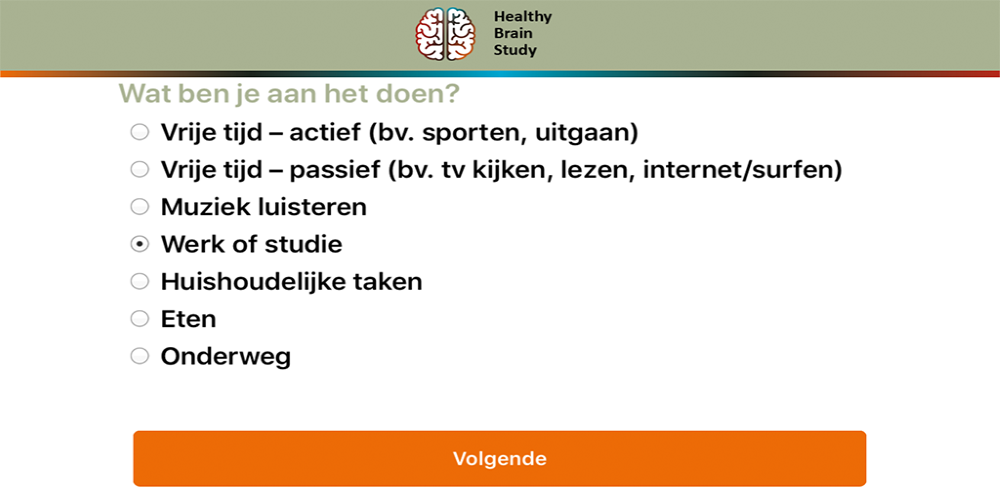 Healthy
Brain
Study

Wat ben je aan het doen?

Vrije tijd – actief (bv. sporten, uitgaan)
Vrije tijd – passief (bv. tv kijken, lezen, internet/surfen)
Muziek luisteren
Werk of studie
Huishoudelijke taken
Eten
Onderweg

Volgende